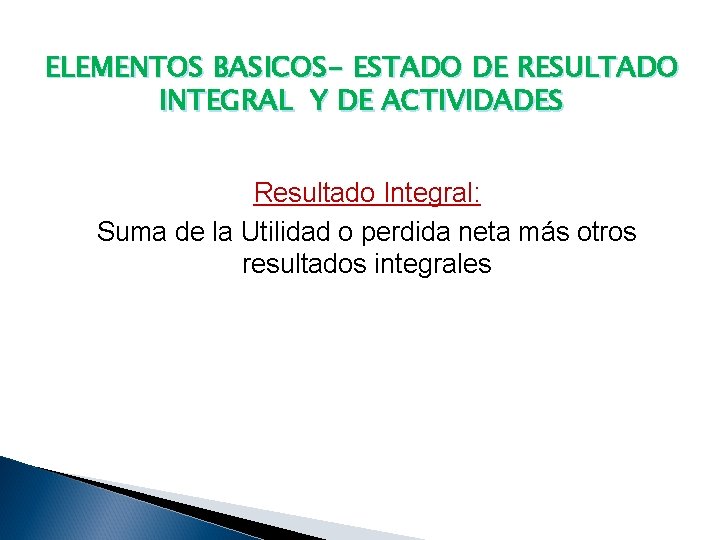 ELEMENTOS BASICOS- ESTADO DE RESULTADO INTEGRAL Y DE ACTIVIDADES

Resultado Integral:

Suma de la Utilidad o perdida neta más otros resultados integrales